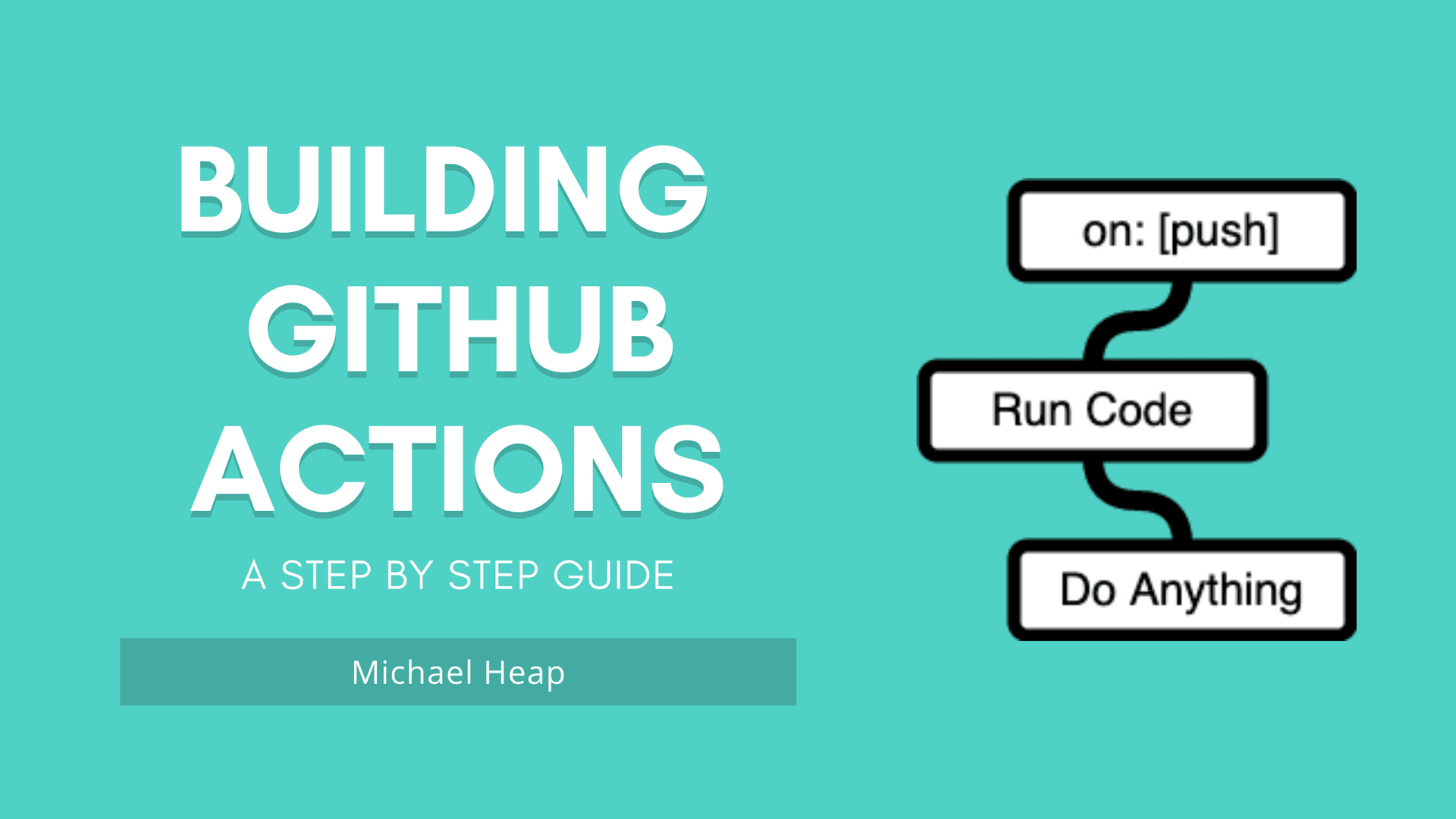 BUILDING GITHUB ACTIONS

A STEP BY STEP GUIDE

Michael Heap

on: [push]

Run Code

Do Anything